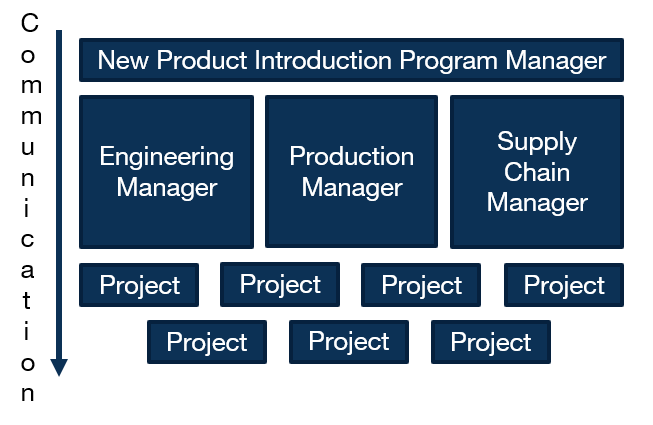 Communication

New Product Introduction Program Manager

Engineering Manager

Production Manager

Supply Chain Manager

Project

Project

Project

Project

Project

Project

Project